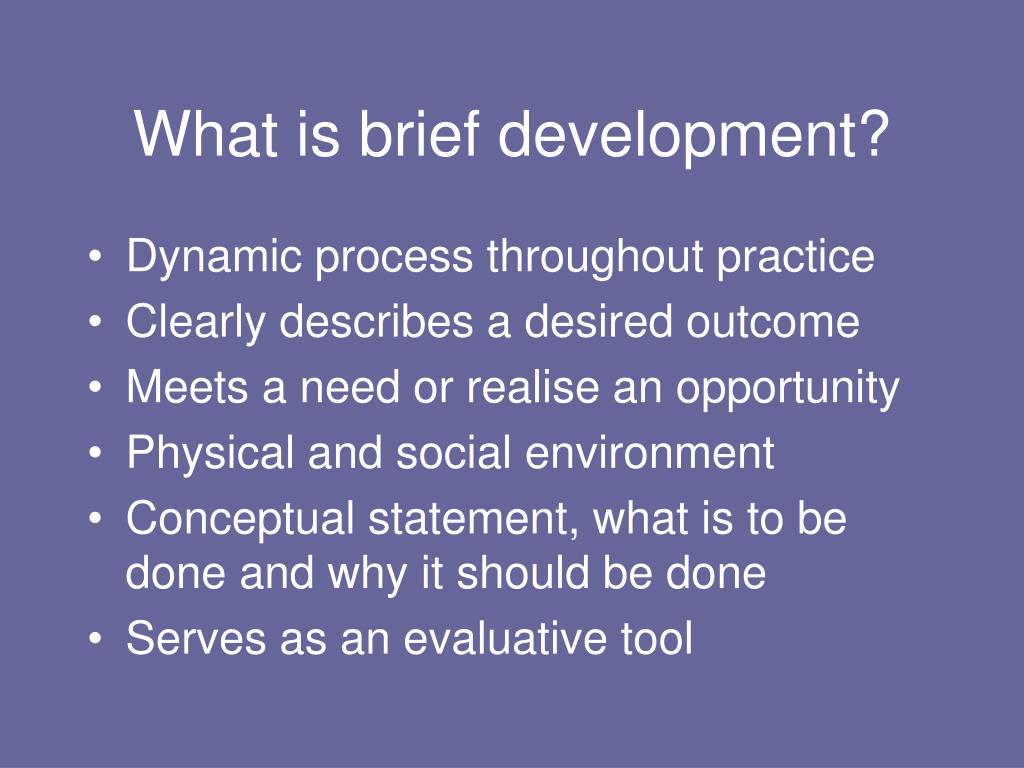 What is brief development?

• Dynamic process throughout practice
• Clearly describes a desired outcome
• Meets a need or realise an opportunity
• Physical and social environment
• Conceptual statement, what is to be done and why it should be done
• Serves as an evaluative tool